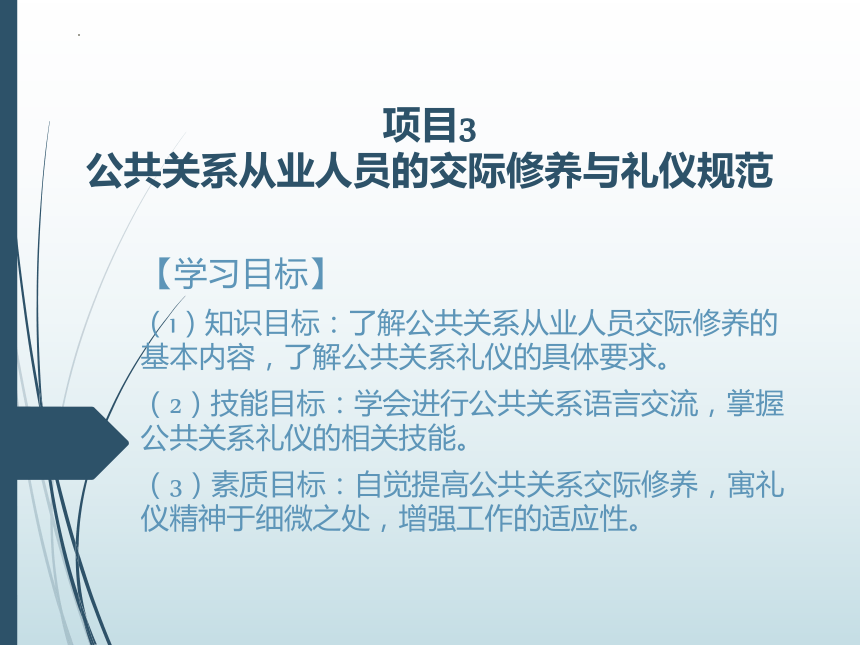 项目3
公共关系从业人员的交际修养与礼仪规范

【学习目标】

（1）知识目标：了解公共关系从业人员交际修养的基本内容，了解公共关系礼仪的具体要求。

（2）技能目标：学会进行公共关系语言交流，掌握公共关系礼仪的相关技能。

（3）素质目标：自觉提高公共关系交际修养，寓礼仪精神于细微之处，增强工作的适应性。